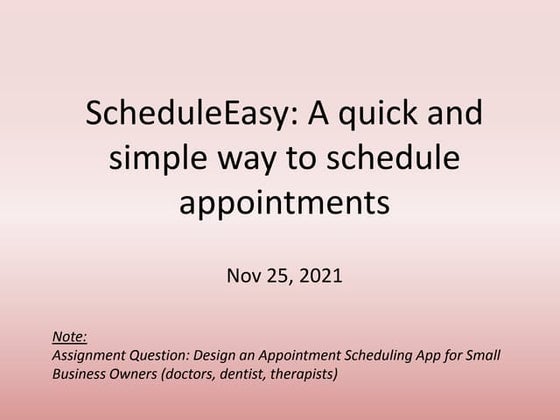 ScheduleEasy: A quick and simple way to schedule appointments

Nov 25, 2021

Note:
Assignment Question: Design an Appointment Scheduling App for Small Business Owners (doctors, dentist, therapists)